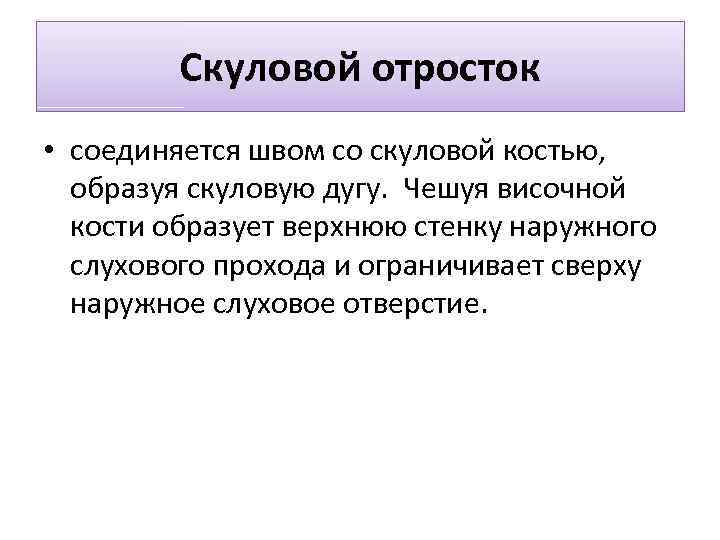 Скуловой отросток

• соединяется швом со скуловой костью, образуя скуловую дугу.  Чешуя височной кости образует верхнюю стенку наружного слухового прохода и ограничивает сверху наружное слуховое отверстие.